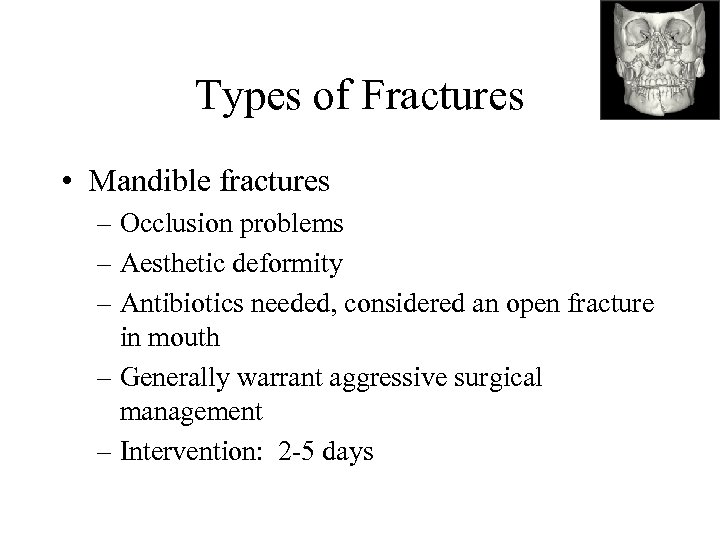 Types of Fractures

• Mandible fractures
– Occlusion problems
– Aesthetic deformity
– Antibiotics needed, considered an open fracture in mouth
– Generally warrant aggressive surgical management
– Intervention: 2-5 days